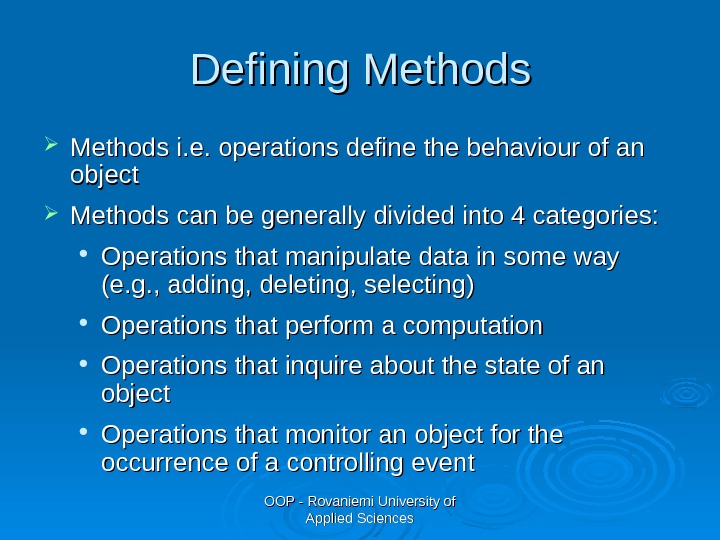 Defining Methods

➢ Methods i.e. operations define the behaviour of an object

➢ Methods can be generally divided into 4 categories:

• Operations that manipulate data in some way (e.g., adding, deleting, selecting)

• Operations that perform a computation

• Operations that inquire about the state of an object

• Operations that monitor an object for the occurrence of a controlling event

OOP - Rovaniemi University of Applied Sciences